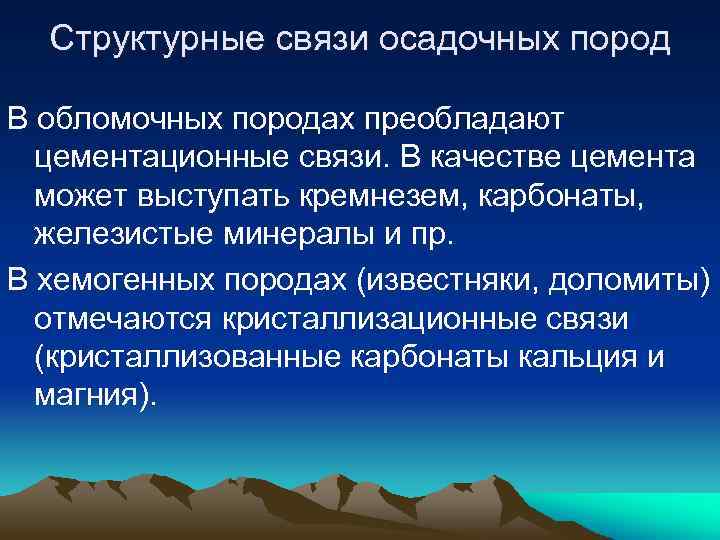 Структурные связи осадочных пород

В обломочных породах преобладают цементационные связи. В качестве цемента может выступать кремнезем, карбонаты, железистые минералы и пр.

В хемогенных породах (известняки, доломиты) отмечаются кристаллизационные связи (кристаллизованные карбонаты кальция и магния).